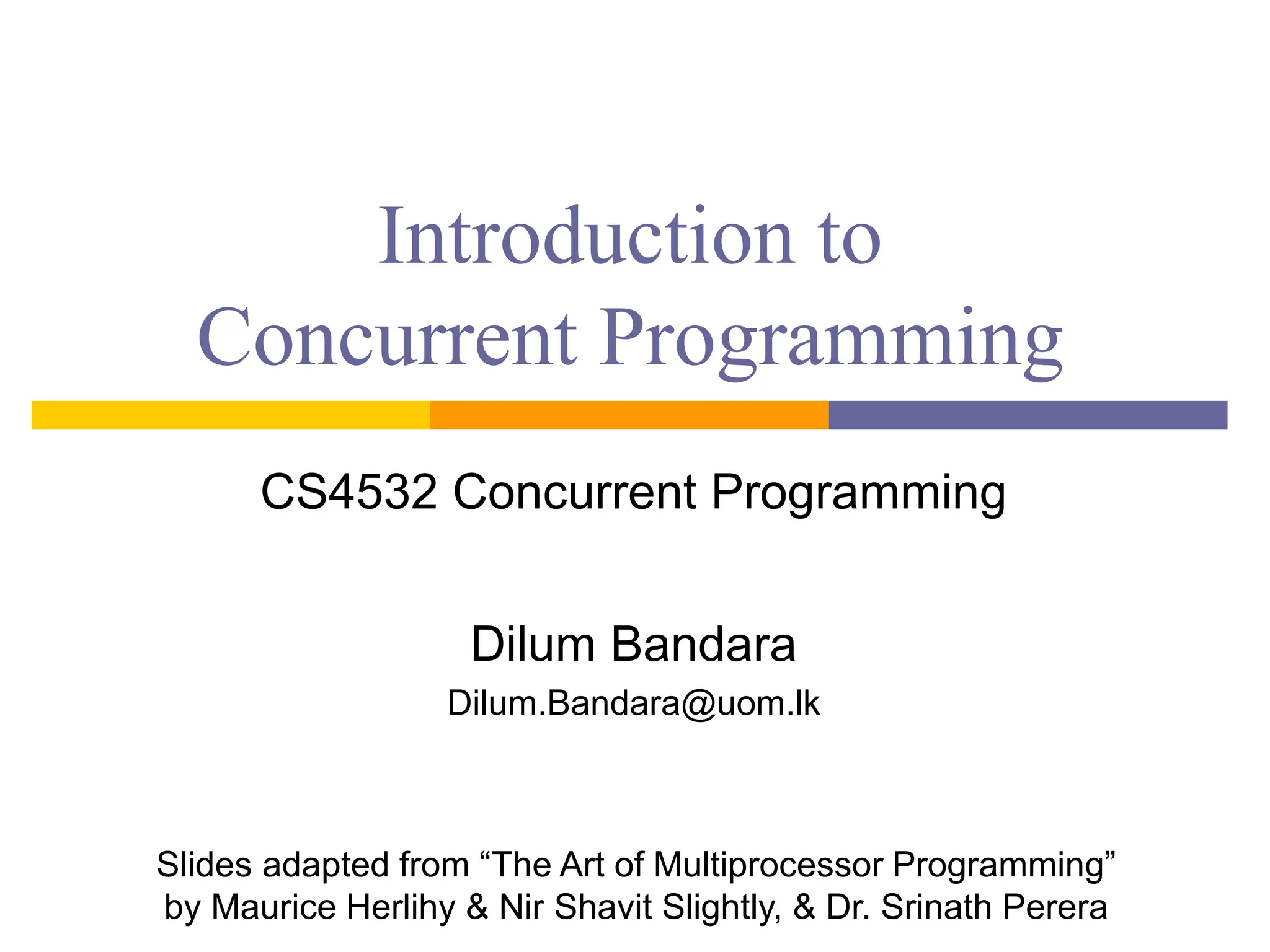 Introduction to Concurrent Programming

CS4532 Concurrent Programming

Dilum Bandara

Dilum.Bandara@uom.lk

Slides adapted from “The Art of Multiprocessor Programming” by Maurice Herlihy & Nir Shavit Slightly, & Dr. Srinath Perera